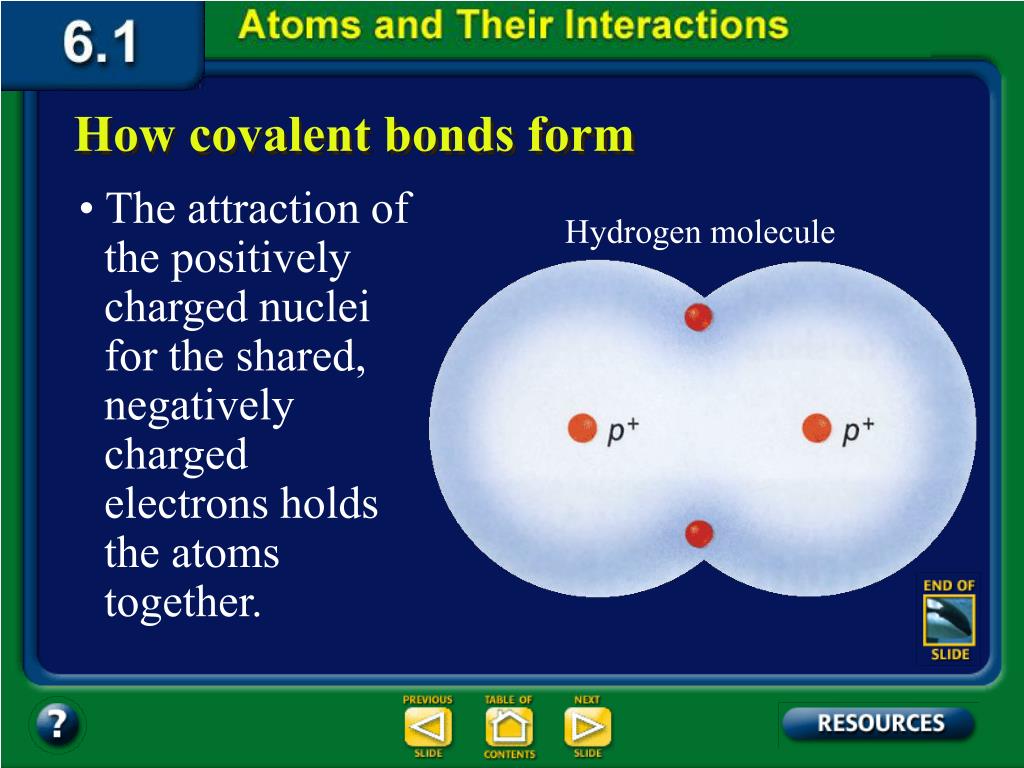 6.1 Atoms and Their Interactions

How covalent bonds form

• The attraction of the positively charged nuclei for the shared, negatively charged electrons holds the atoms together.

Hydrogen molecule

$p^+$

$p^+$

END OF SLIDE

?

PREVIOUS SLIDE

TABLE OF CONTENTS

NEXT SLIDE

RESOURCES